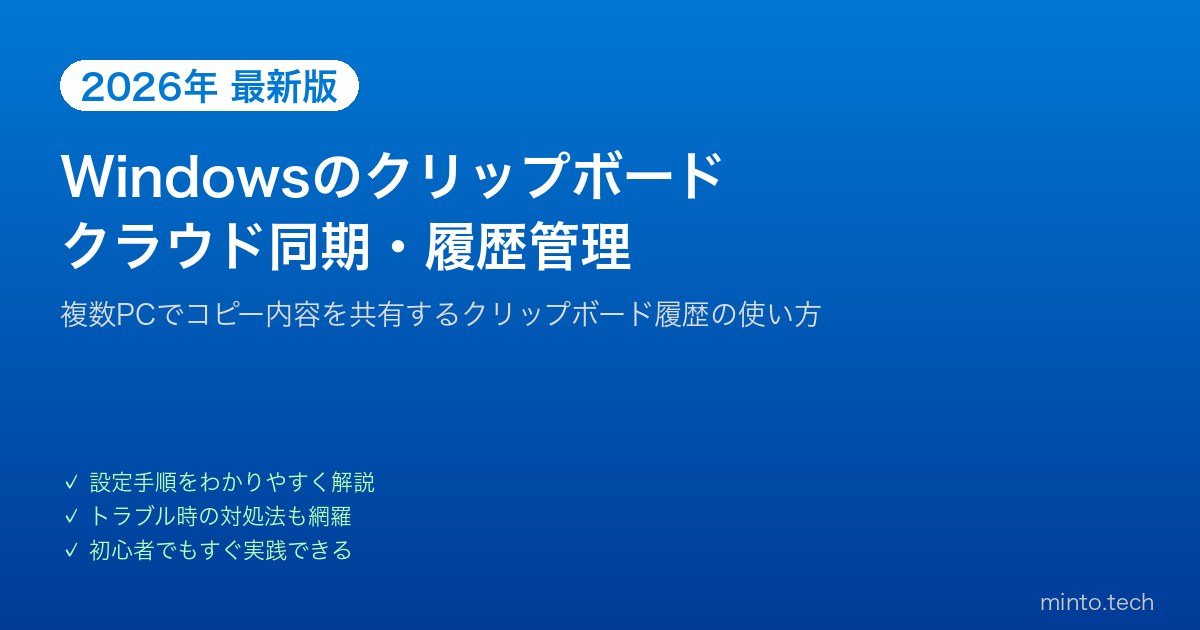 2026年 最新版

Windowsのクリップボード
クラウド同期・履歴管理

複数PCでコピー内容を共有するクリップボード履歴の使い方

✓ 設定手順をわかりやすく解説
✓ トラブル時の対処法も網羅
✓ 初心者でもすぐ実践できる

minto.tech